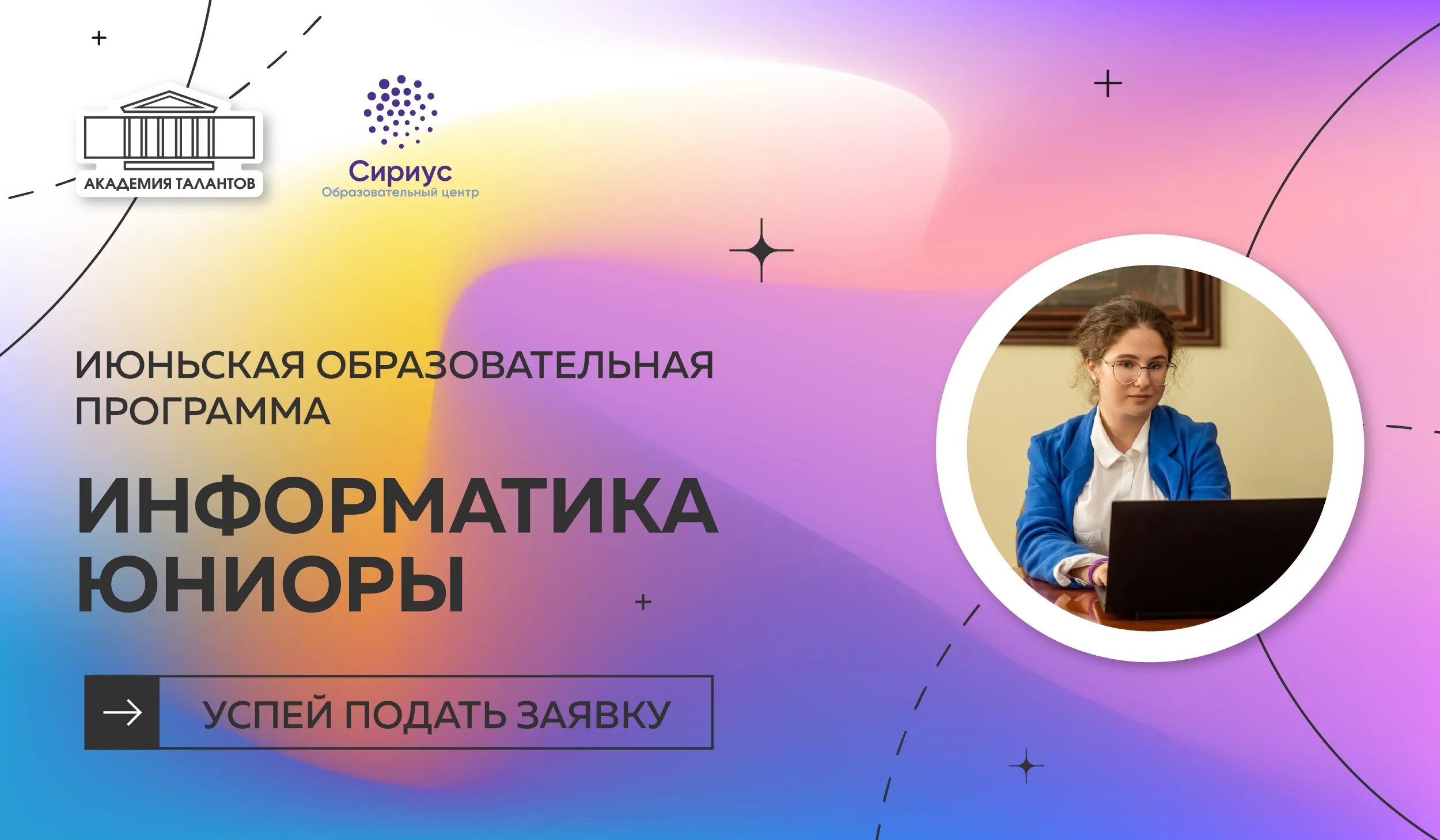 АКАДЕМИЯ ТАЛАНТОВ

Сириус
Образовательный центр

ИЮНЬСКАЯ ОБРАЗОВАТЕЛЬНАЯ ПРОГРАММА

ИНФОРМАТИКА ЮНИОРЫ

УСПЕЙ ПОДАТЬ ЗАЯВКУ